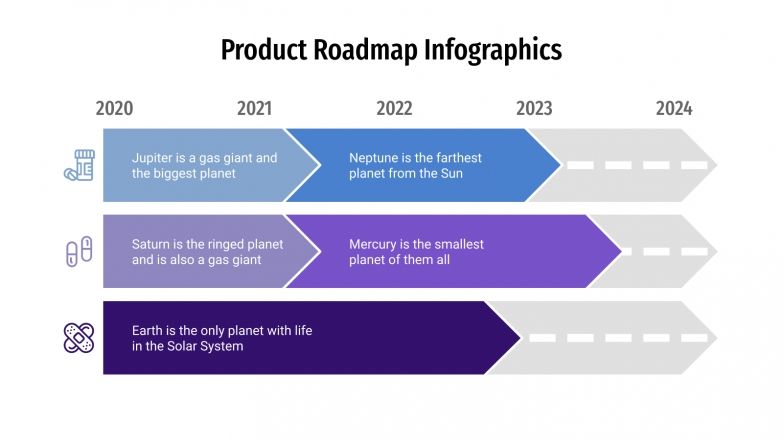 Product Roadmap Infographics

2020
2021
2022
2023
2024

Jupiter is a gas giant and the biggest planet

Neptune is the farthest planet from the Sun

Saturn is the ringed planet and is also a gas giant

Mercury is the smallest planet of them all

Earth is the only planet with life in the Solar System